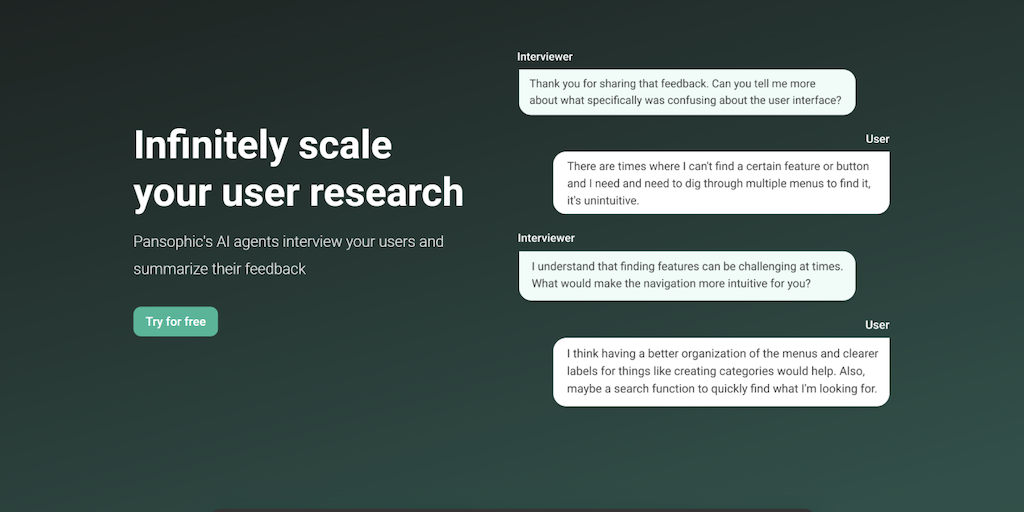 Infinitely scale your user research

Pansophic's AI agents interview your users and summarize their feedback

Try for free

Interviewer

Thank you for sharing that feedback. Can you tell me more about what specifically was confusing about the user interface?

User

There are times where I can't find a certain feature or button and I need and need to dig through multiple menus to find it, it's unintuitive.

Interviewer

I understand that finding features can be challenging at times. What would make the navigation more intuitive for you?

User

I think having a better organization of the menus and clearer labels for things like creating categories would help. Also, maybe a search function to quickly find what I'm looking for.